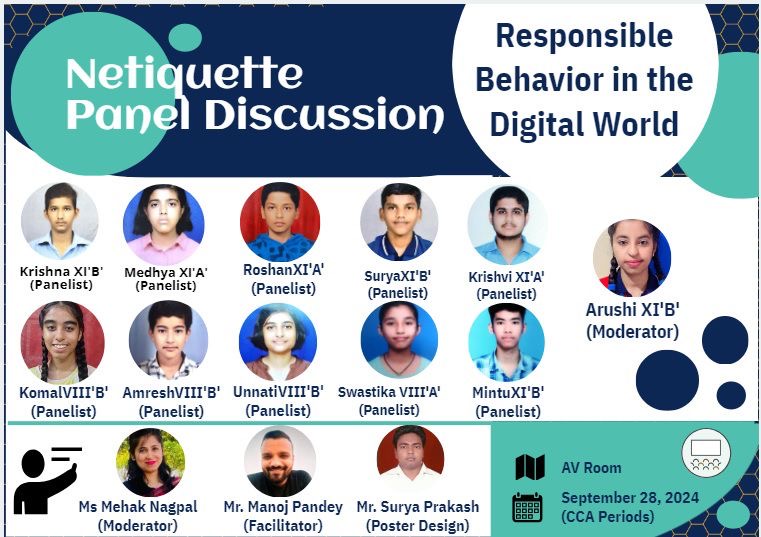 Netiquette Panel Discussion

Responsible Behavior in the Digital World

Krishna XI'B' (Panelist)

Medhya XI'A' (Panelist)

RoshanXI'A' (Panelist)

SuryaXI'B' (Panelist)

Krishvi XI'A' (Panelist)

Arushi XI'B' (Moderator)

KomalVIII'B' (Panelist)

AmreshVIII'B' (Panelist)

UnnatiVIII'B' (Panelist)

Swastika VIII'A' (Panelist)

MintuXI'B' (Panelist)

Ms Mehak Nagpal (Moderator)

Mr. Manoj Pandey (Facilitator)

Mr. Surya Prakash (Poster Design)

AV Room

September 28, 2024 (CCA Periods)